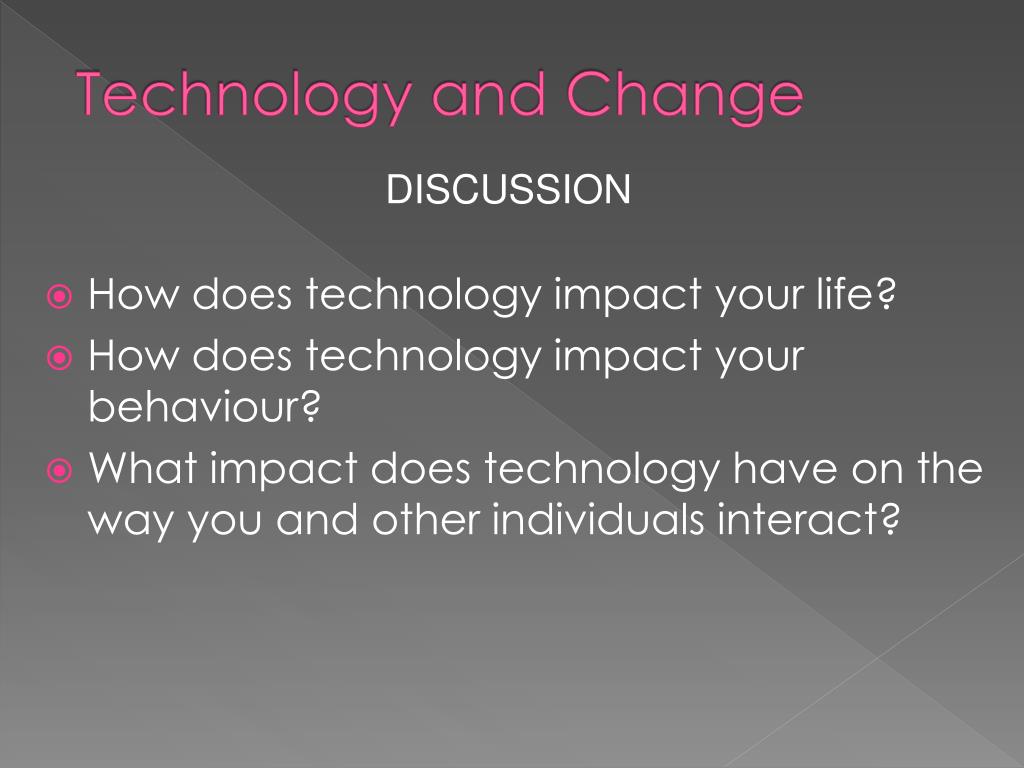 Technology and Change

DISCUSSION

How does technology impact your life?
How does technology impact your behaviour?
What impact does technology have on the way you and other individuals interact?